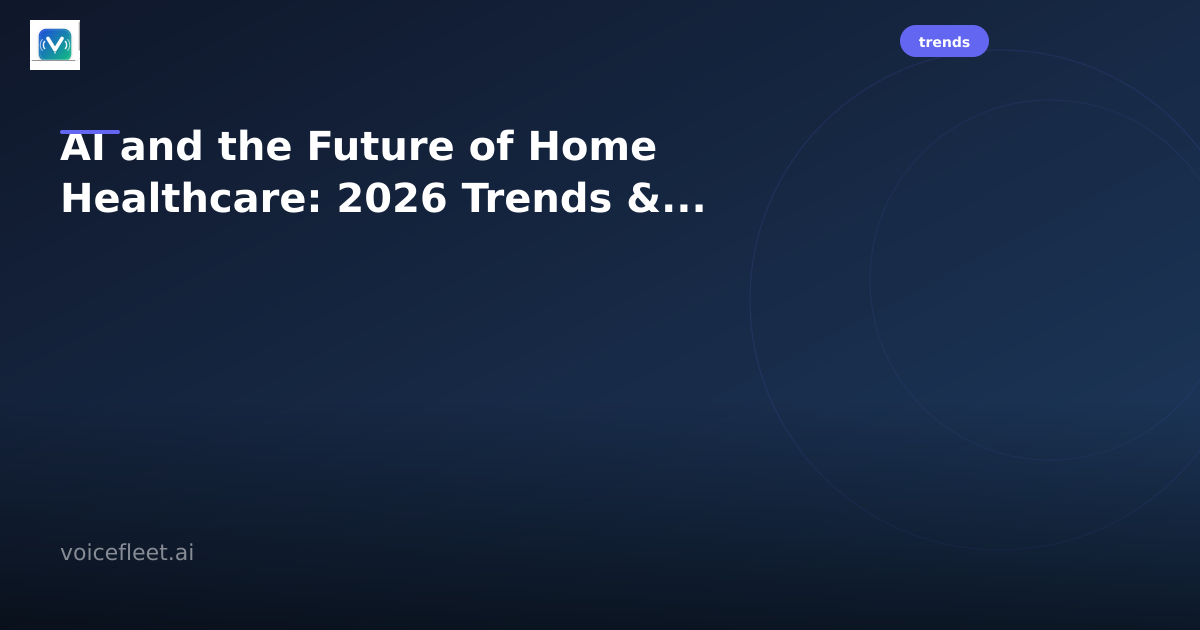 trends

AI and the Future of Home Healthcare: 2026 Trends &...

voicefleet.ai